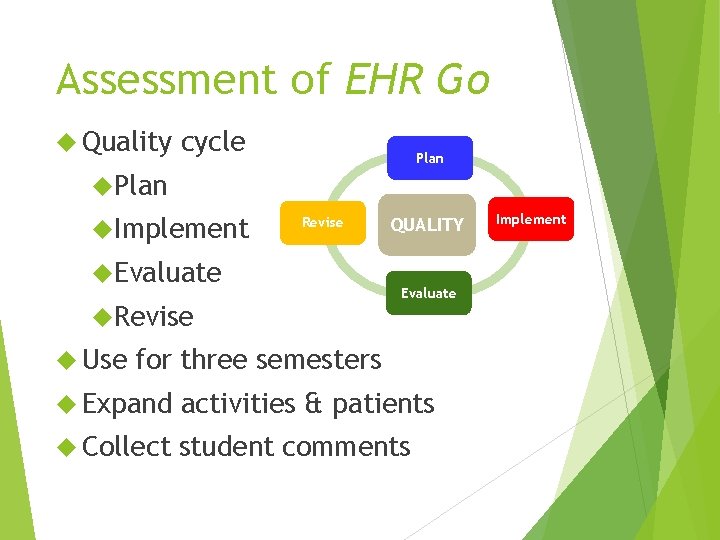 Assessment of EHR Go

Quality cycle
Plan
Implement
Evaluate
Revise
Use for three semesters
Expand activities & patients
Collect student comments

Plan
Revise
QUALITY
Implement
Evaluate